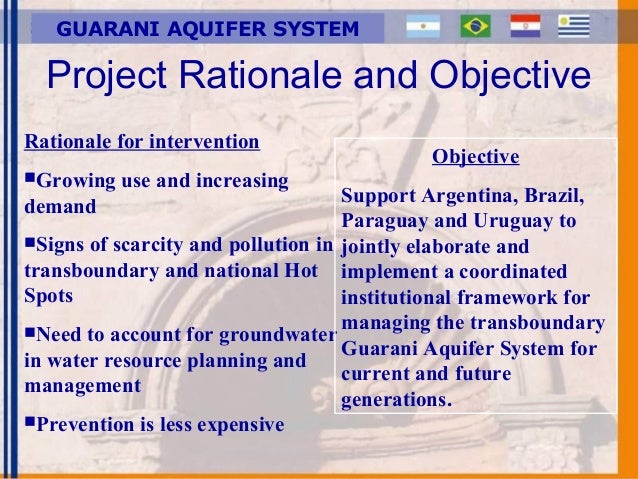 GUARANI AQUIFER SYSTEM

Project Rationale and Objective

Rationale for intervention

▪Growing use and increasing demand

▪Signs of scarcity and pollution in transboundary and national Hot Spots

▪Need to account for groundwater in water resource planning and management

▪Prevention is less expensive

Objective

Support Argentina, Brazil, Paraguay and Uruguay to jointly elaborate and implement a coordinated institutional framework for managing the transboundary Guarani Aquifer System for current and future generations.